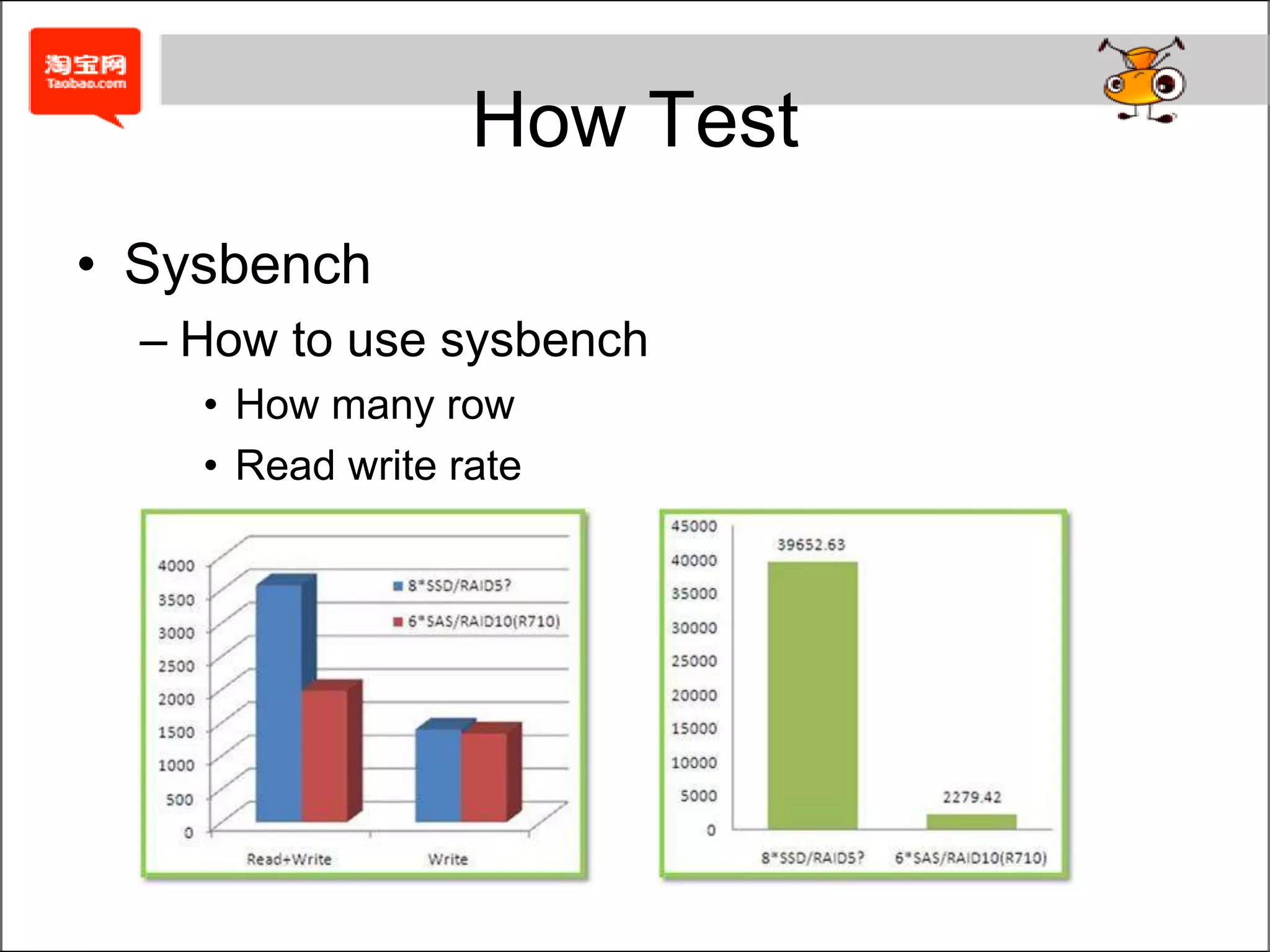 淘宝网
Taobao.com

How Test

• Sysbench
– How to use sysbench
• How many row
• Read write rate

4000
3500
3000
2500
2000
1500
1000
500
0
8*SSD/RAID5?
6*SAS/RAID10(R710)
Read+Write
Write

45000
40000
35000
30000
25000
20000
15000
10000
5000
0
39652.63
2279.42
8*SSD/RAID5?
6*SAS/RAID10(R710)